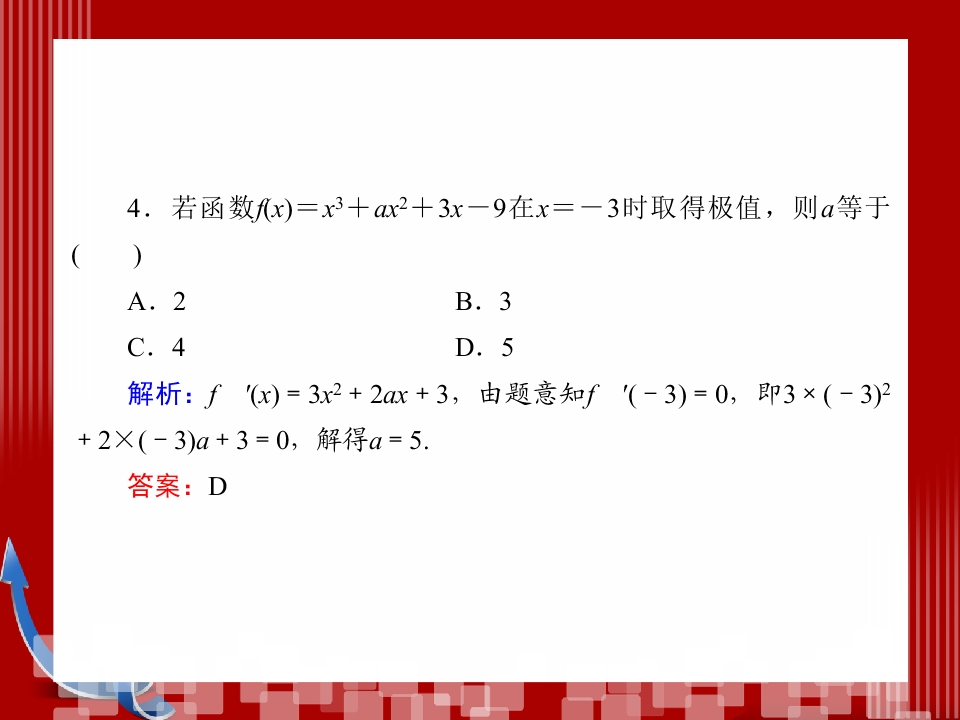 4．若函数$f(x)=x^3+ax^2+3x-9$在$x=-3$时取得极值，则$a$等于(　　)

A．2　　B．3

C．4　　D．5

解析：$f'(x)=3x^2+2ax+3$，由题意知$f'(-3)=0$，即$3\times(-3)^2+2\times(-3)a+3=0$，解得$a=5$.

答案：D